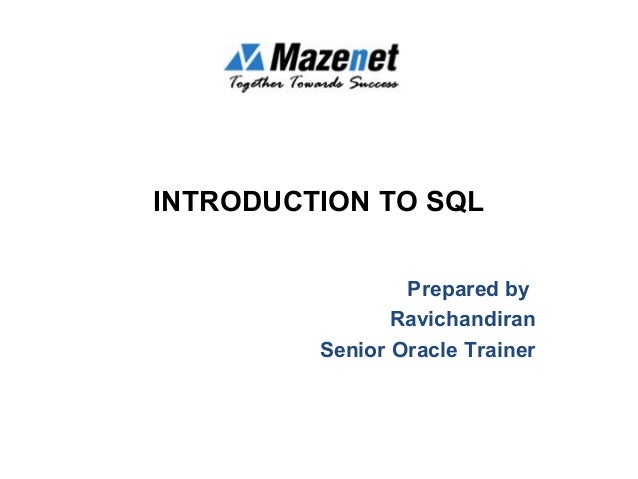 Mazenet
Together Towards Success

INTRODUCTION TO SQL

Prepared by
Ravichandiran
Senior Oracle Trainer